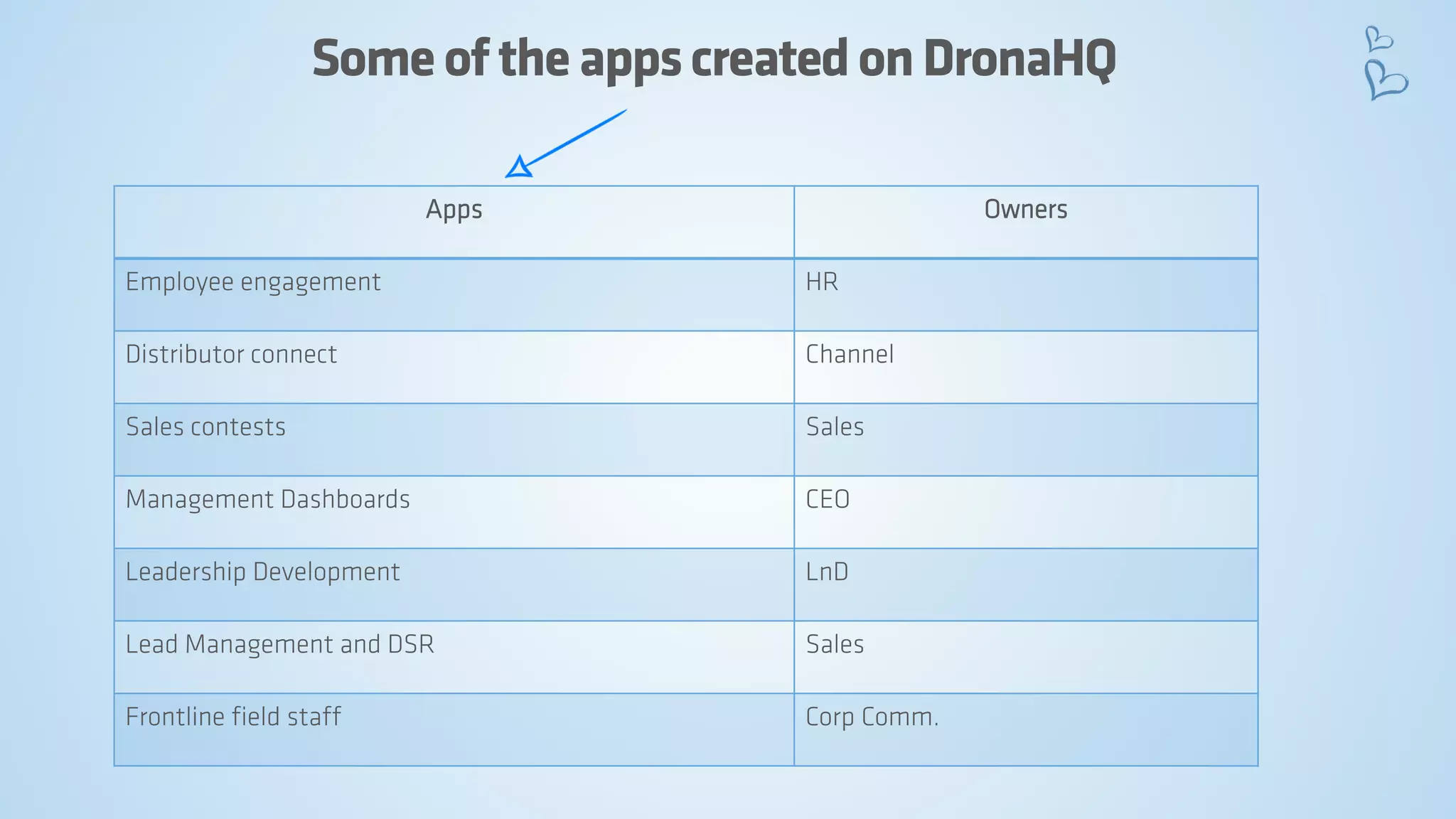 Some of the apps created on DronaHQ

| Apps | Owners |
|---|---|
| Employee engagement | HR |
| Distributor connect | Channel |
| Sales contests | Sales |
| Management Dashboards | CEO |
| Leadership Development | LnD |
| Lead Management and DSR | Sales |
| Frontline field staff | Corp Comm. |